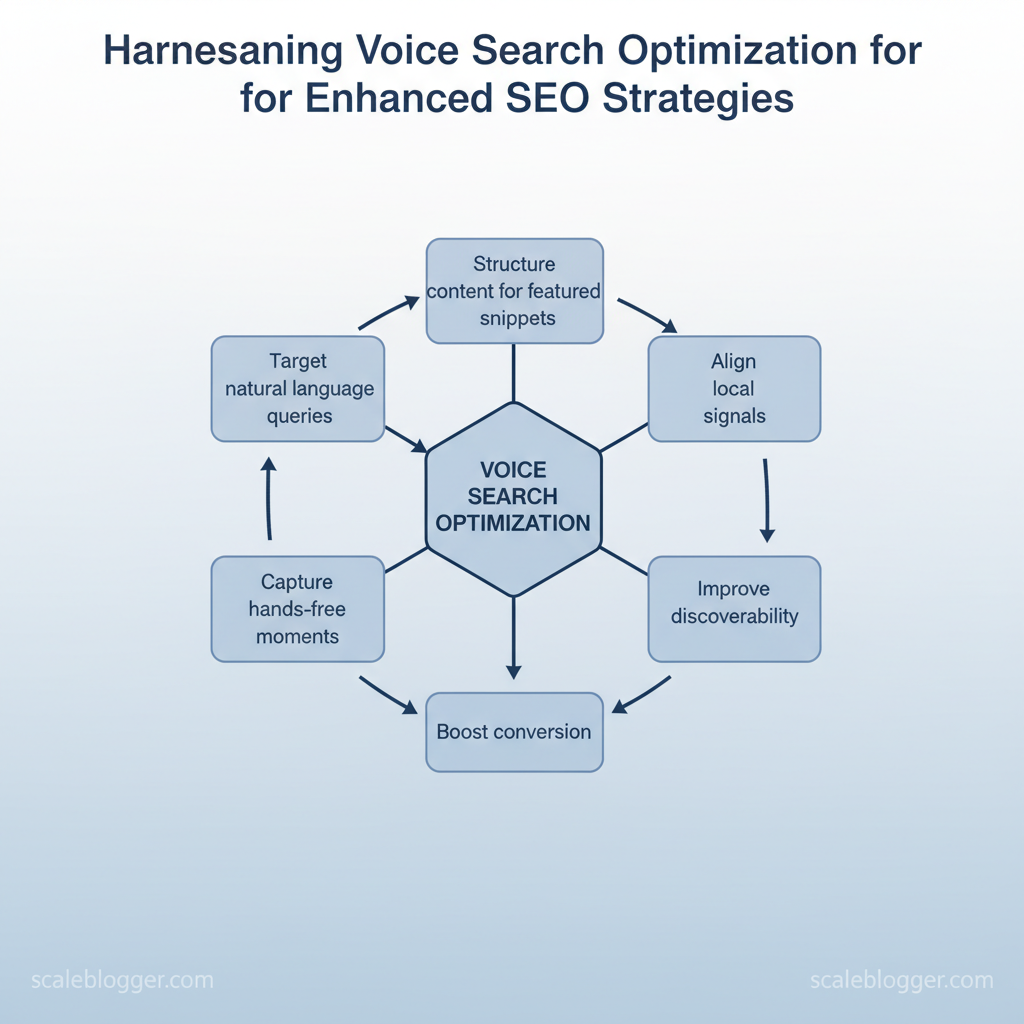 Harnesaning Voice Search Optimization for for Enhanced SEO Strategies

Structure content for featured snippets

Target natural language queries

Align local signals

VOICE SEARCH OPTIMIZATION

Capture hands-free moments

Improve discoverability

Boost conversion

scaleblogger.com

scaleblogger.com